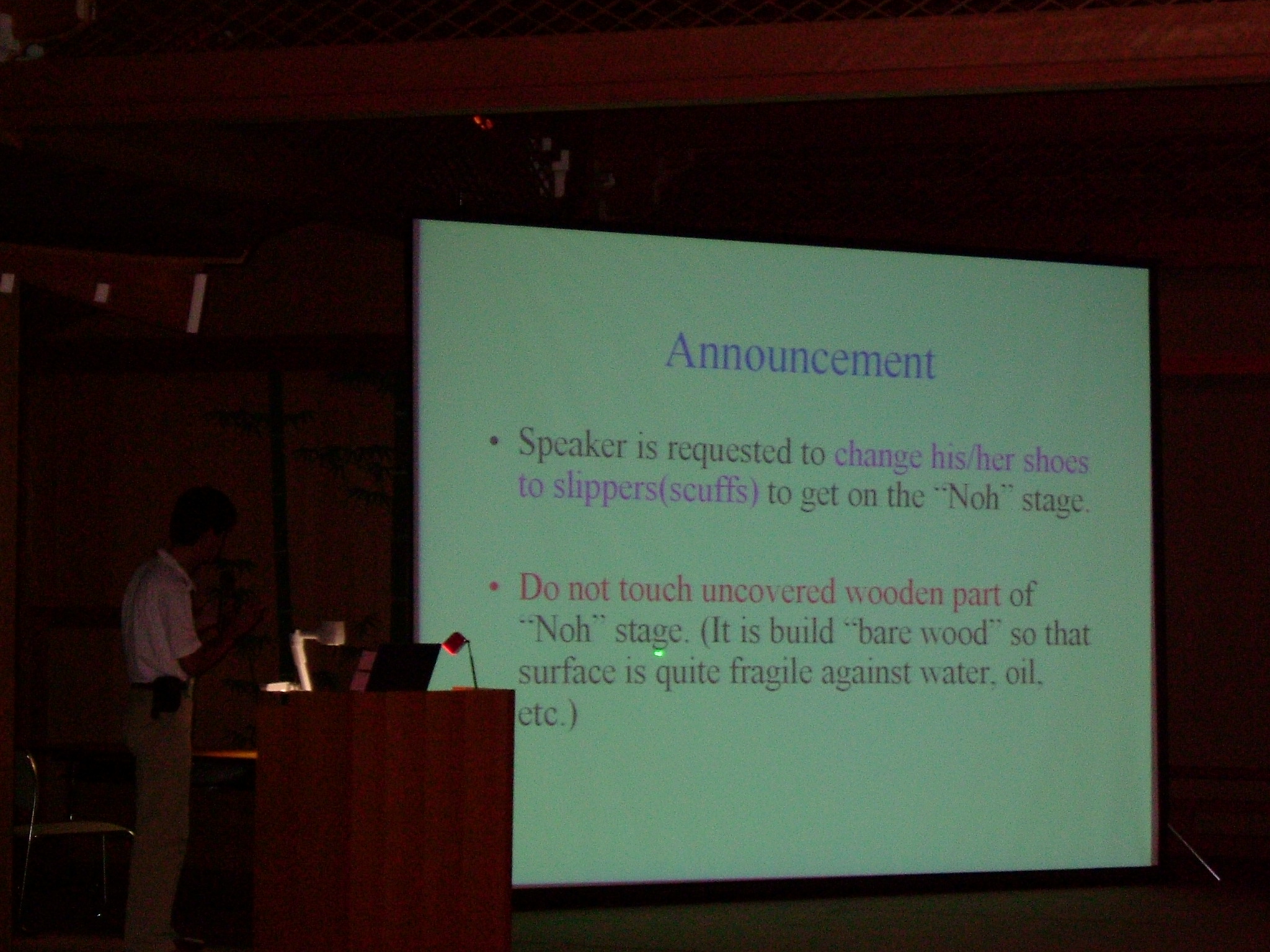 Announcement

• Speaker is requested to change his/her shoes to slippers(scuffs) to get on the "Noh" stage.

• Do not touch uncovered wooden part of "Noh" stage. (It is build "bare wood" so that surface is quite fragile against water, oil, etc.)